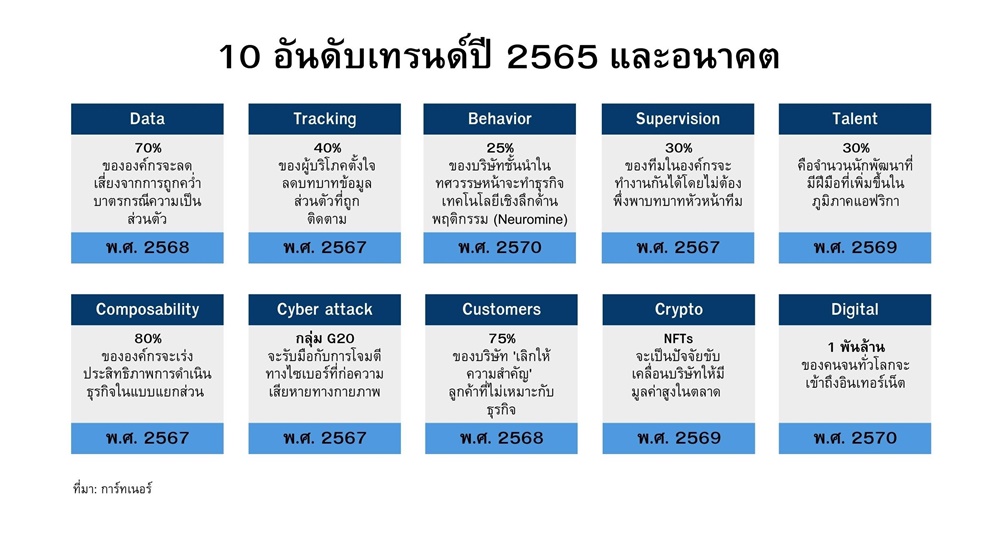 10 อันดับเทรนด์ปี 2565 และอนาคต

Data

70%
ขององค์กรจะลดเสี่ยงจากการถูกคว่ำบาตรกรณีความเป็นส่วนตัว

พ.ศ. 2568

Tracking

40%
ของผู้บริโภคตั้งใจลดบทบาทข้อมูลส่วนตัวที่ถูกติดตาม

พ.ศ. 2567

Behavior

25%
ของบริษัทชั้นนำในทศวรรษหน้าจะทำธุรกิจเทคโนโลยีเชิงลึกด้านพฤติกรรม (Neuromine)

พ.ศ. 2570

Supervision

30%
ของทีมในองค์กรจะทำงานกันได้โดยไม่ต้องพึ่งพาบทบาทหัวหน้าทีม

พ.ศ. 2567

Talent

30%
คือจำนวนนักพัฒนาที่มีฝีมือที่เพิ่มขึ้นในภูมิภาคแอฟริกา

พ.ศ. 2569

Composability

80%
ขององค์กรจะเร่งประสิทธิภาพการดำเนินธุรกิจในแบบแยกส่วน

พ.ศ. 2567

Cyber attack

กลุ่ม G20
จะรับมือกับการโจมตีทางไซเบอร์ที่ก่อความเสียหายทางกายภาพ

พ.ศ. 2567

Customers

75%
ของบริษัท 'เลิกให้ความสำคัญ' ลูกค้าที่ไม่เหมาะกับธุรกิจ

พ.ศ. 2568

Crypto

NFTs
จะเป็นปัจจัยขับเคลื่อนบริษัทให้มีมูลค่าสูงในตลาด

พ.ศ. 2569

Digital

1 พันล้าน
ของคนจนทั่วโลกจะเข้าถึงอินเทอร์เน็ต

พ.ศ. 2570

ที่มา: การ์ทเนอร์